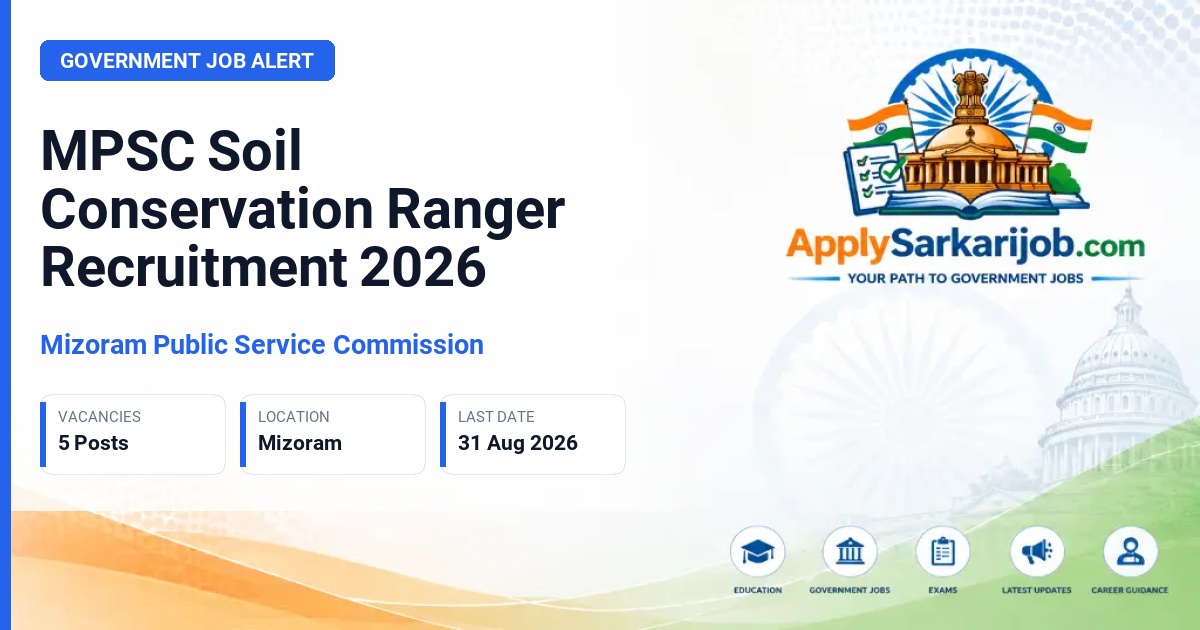 GOVERNMENT JOB ALERT

MPSC Soil Conservation Ranger Recruitment 2026

Mizoram Public Service Commission

VACANCIES
5 Posts

LOCATION
Mizoram

LAST DATE
31 Aug 2026

ApplySarkarijob.com
YOUR PATH TO GOVERNMENT JOBS

EDUCATION
GOVERNMENT JOBS
EXAMS
LATEST UPDATES
CAREER GUIDANCE